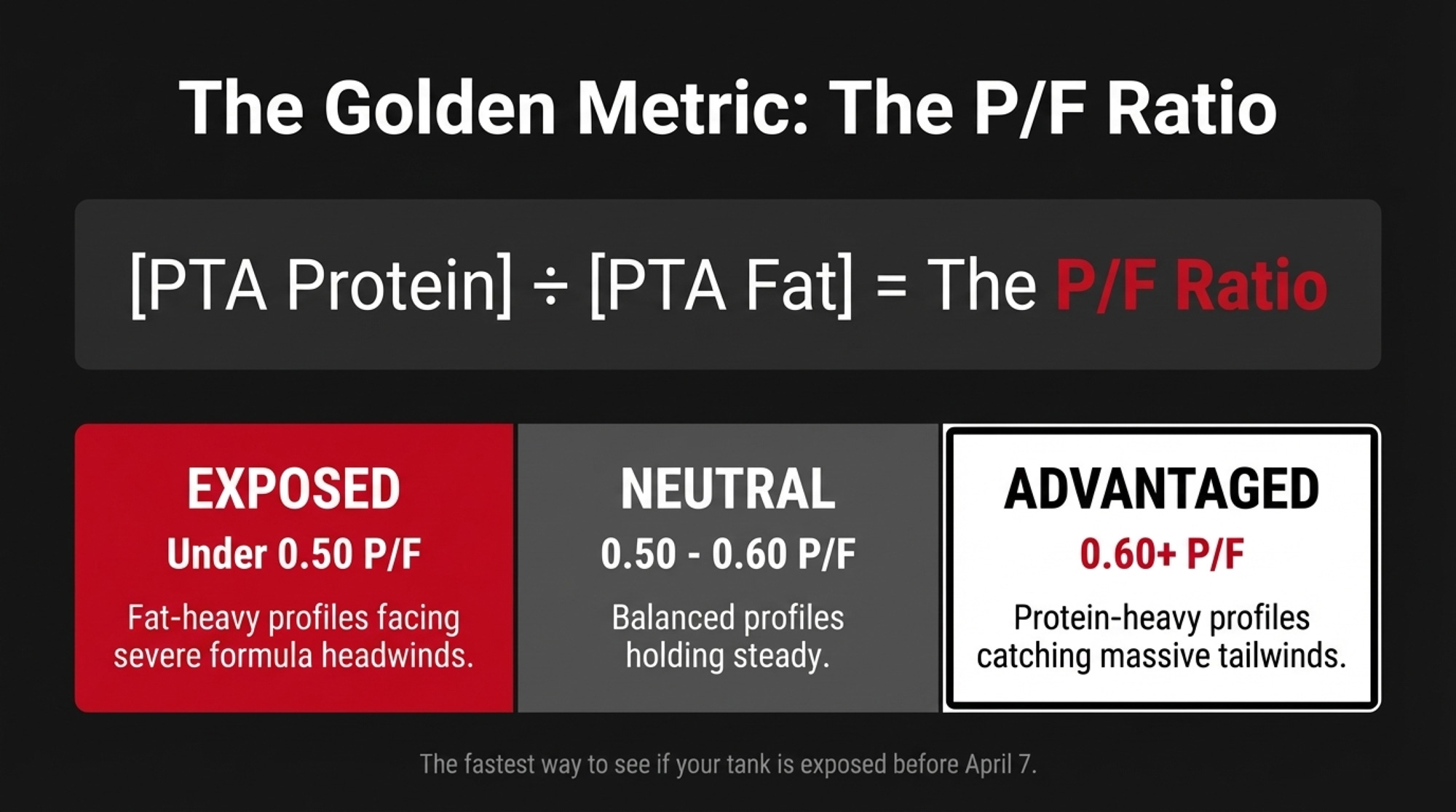 The Golden Metric: The P/F Ratio

[PTA Protein] ÷ [PTA Fat] = The P/F Ratio

EXPOSED
Under 0.50 P/F
Fat-heavy profiles facing severe formula headwinds.

NEUTRAL
0.50 - 0.60 P/F
Balanced profiles holding steady.

ADVANTAGED
0.60+ P/F
Protein-heavy profiles catching massive tailwinds.

The fastest way to see if your tank is exposed before April 7.